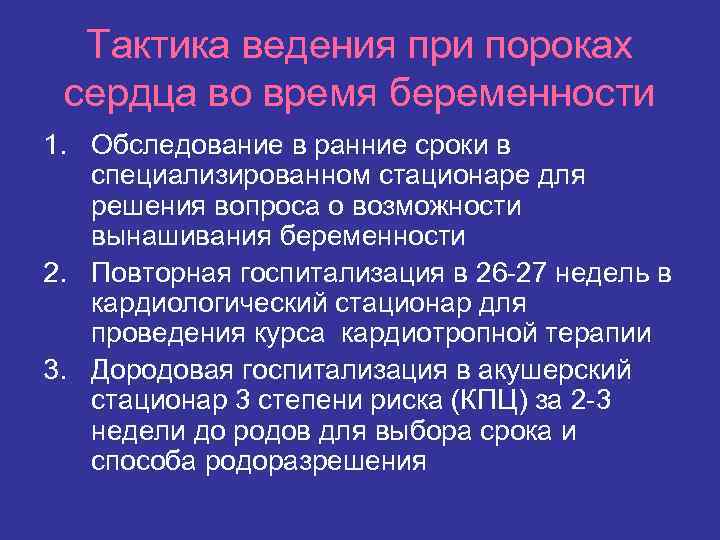 Тактика ведения при пороках сердца во время беременности

1. Обследование в ранние сроки в специализированном стационаре для решения вопроса о возможности вынашивания беременности
2. Повторная госпитализация в 26-27 недель в кардиологический стационар для проведения курса кардиотропной терапии
3. Дородовая госпитализация в акушерский стационар 3 степени риска (КПЦ) за 2-3 недели до родов для выбора срока и способа родоразрешения